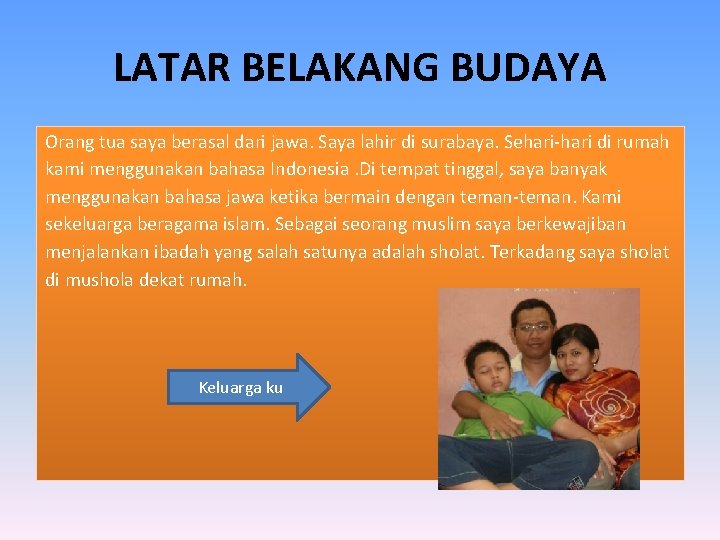 LATAR BELAKANG BUDAYA

Orang tua saya berasal dari jawa. Saya lahir di surabaya. Sehari-hari di rumah kami menggunakan bahasa Indonesia .Di tempat tinggal, saya banyak menggunakan bahasa jawa ketika bermain dengan teman-teman. Kami sekeluarga beragama islam. Sebagai seorang muslim saya berkewajiban menjalankan ibadah yang salah satunya adalah sholat. Terkadang saya sholat di mushola dekat rumah.

Keluarga ku